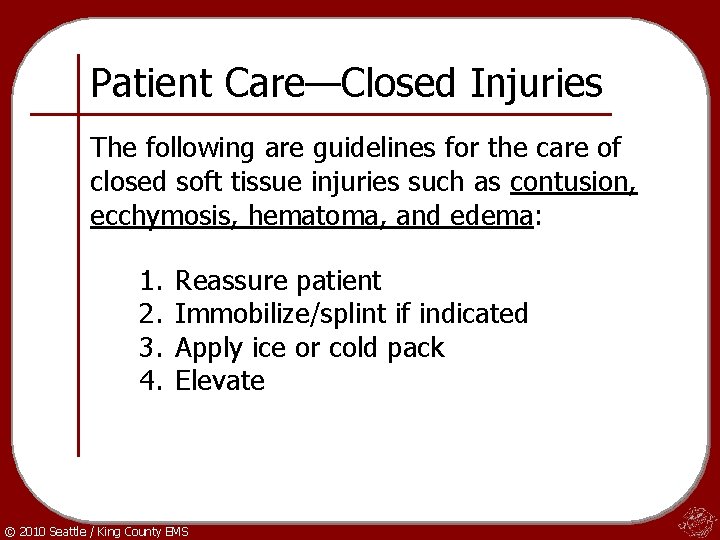 Patient Care—Closed Injuries

The following are guidelines for the care of closed soft tissue injuries such as contusion, ecchymosis, hematoma, and edema:

1. Reassure patient
2. Immobilize/splint if indicated
3. Apply ice or cold pack
4. Elevate

© 2010 Seattle / King County EMS